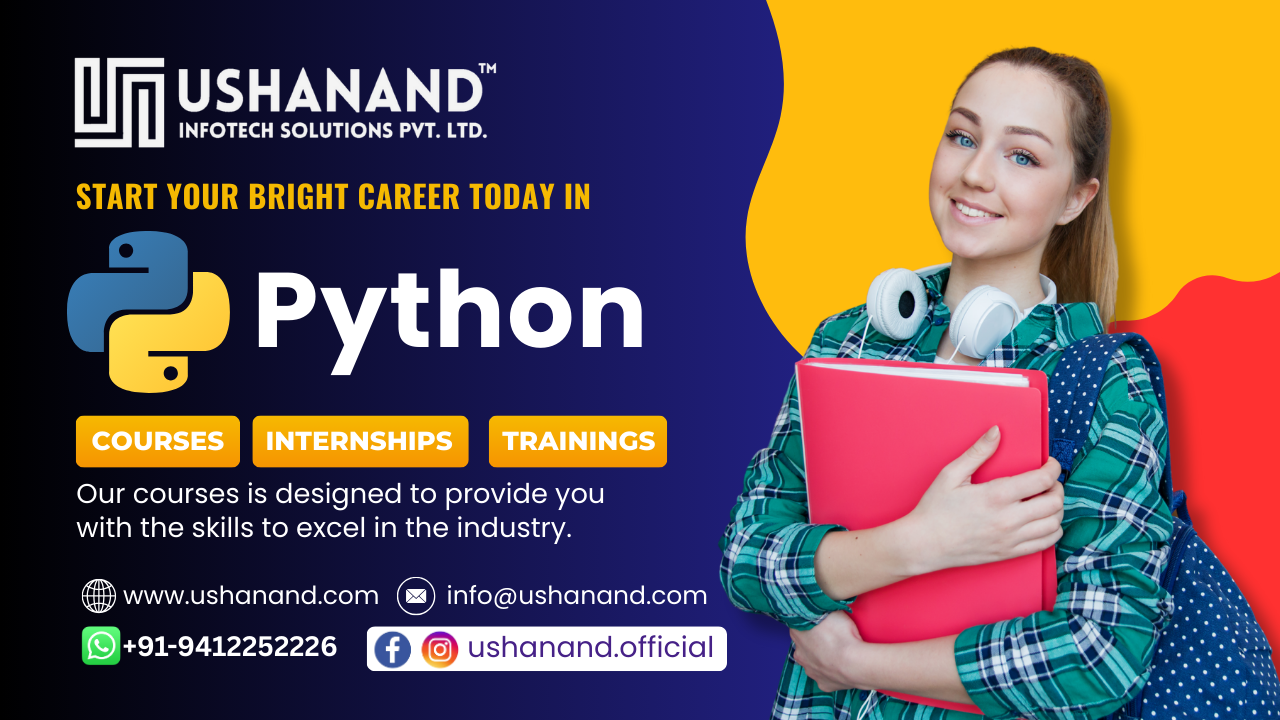 USHANAND™
INFOTECH SOLUTIONS PVT. LTD.

START YOUR BRIGHT CAREER TODAY IN

Python

COURSES INTERNSHIPS TRAININGS

Our courses is designed to provide you with the skills to excel in the industry.

www.ushanand.com info@ushanand.com

+91-9412252226 ushanand.official